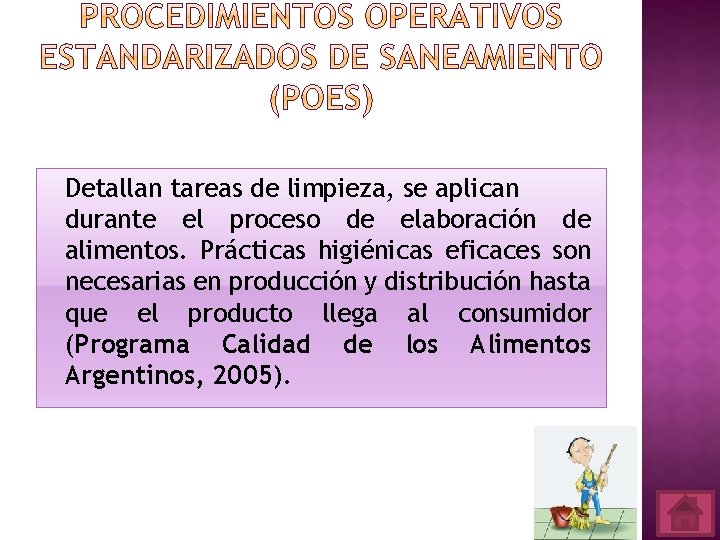 PROCEDIMIENTOS OPERATIVOS ESTANDARIZADOS DE SANEAMIENTO (POES)

Detallan tareas de limpieza, se aplican durante el proceso de elaboración de alimentos. Prácticas higiénicas eficaces son necesarias en producción y distribución hasta que el producto llega al consumidor (Programa Calidad de los Alimentos Argentinos, 2005).